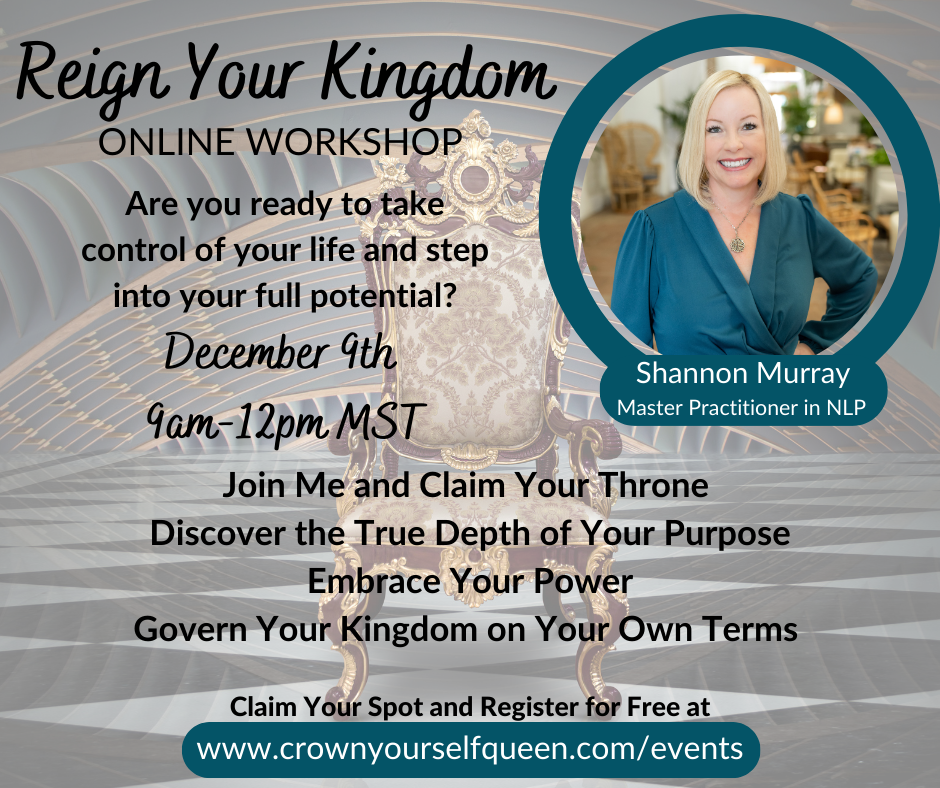 Reign Your Kingdom
ONLINE WORKSHOP

Are you ready to take control of your life and step into your full potential?

December 9th
9am-12pm MST

Shannon Murray
Master Practitioner in NLP

Join Me and Claim Your Throne
Discover the True Depth of Your Purpose
Embrace Your Power
Govern Your Kingdom on Your Own Terms

Claim Your Spot and Register for Free at
www.crownyourselfqueen.com/events